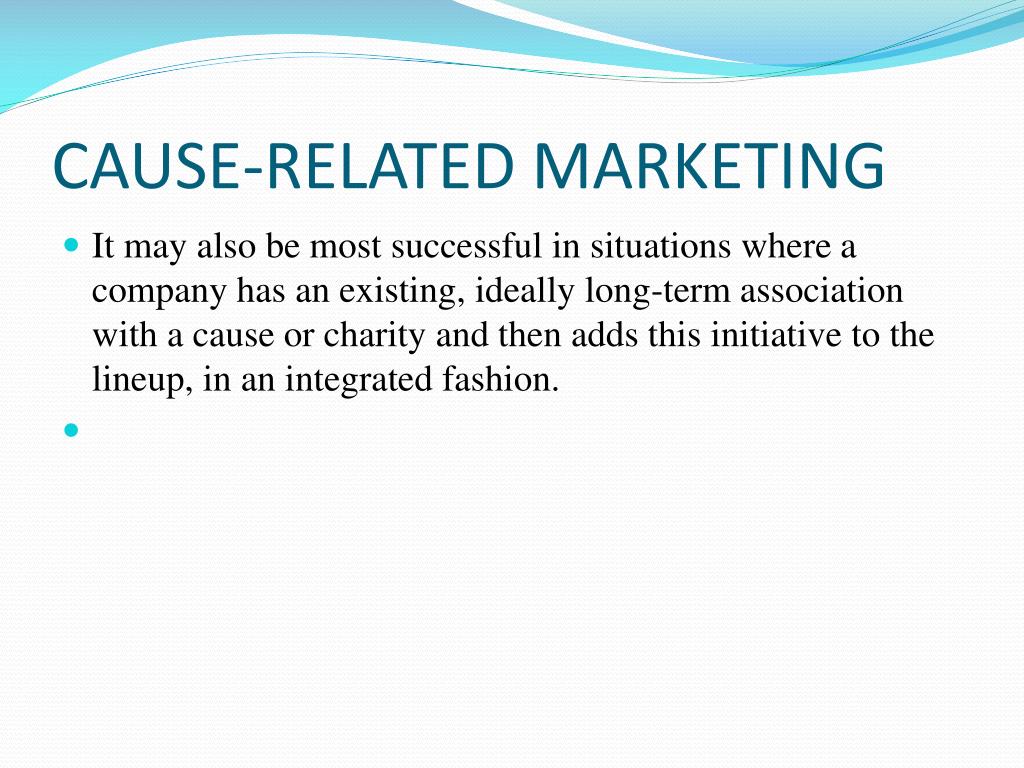 CAUSE-RELATED MARKETING

It may also be most successful in situations where a company has an existing, ideally long-term association with a cause or charity and then adds this initiative to the lineup, in an integrated fashion.